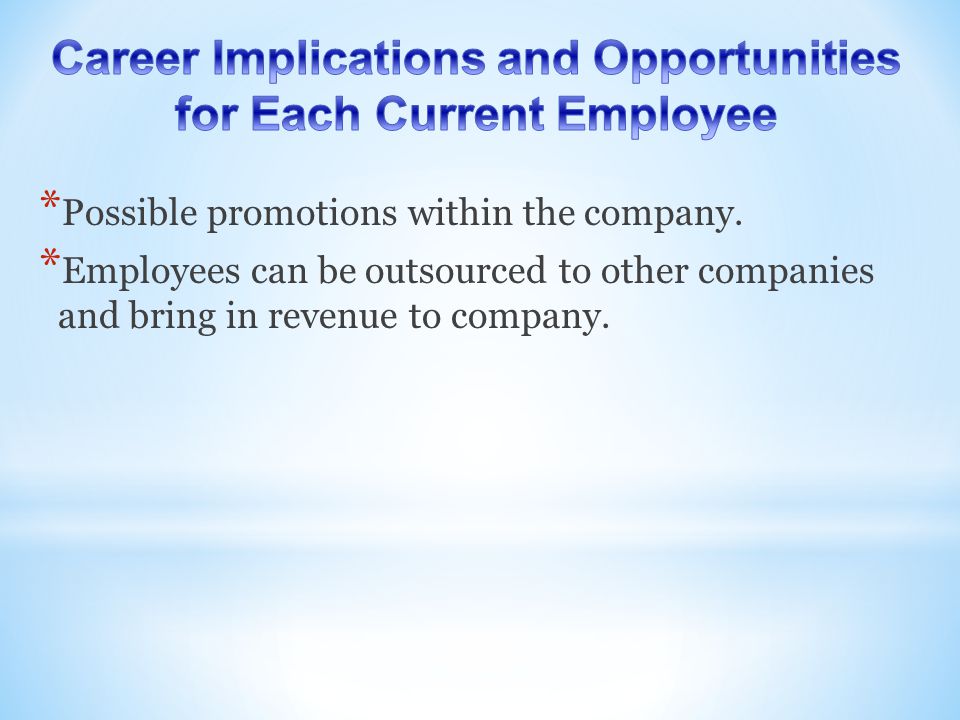 Career Implications and Opportunities for Each Current Employee

*Possible promotions within the company.

*Employees can be outsourced to other companies and bring in revenue to company.